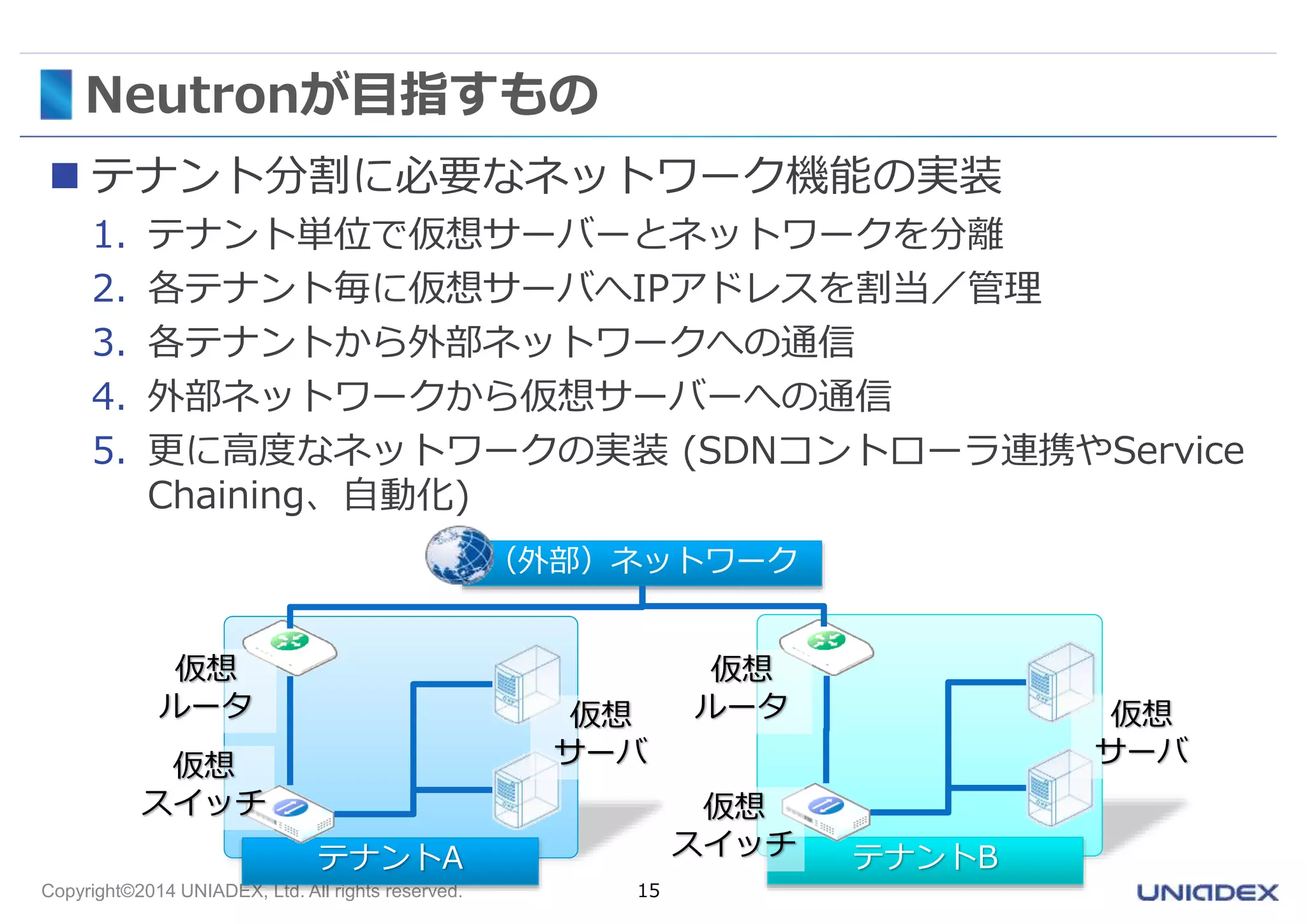 Neutronが目指すもの

■ テナント分割に必要なネットワーク機能の実装

1. テナント単位で仮想サーバーとネットワークを分離
2. 各テナント毎に仮想サーバへIPアドレスを割当／管理
3. 各テナントから外部ネットワークへの通信
4. 外部ネットワークから仮想サーバーへの通信
5. 更に高度なネットワークの実装 (SDNコントローラ連携やService Chaining、自動化)

（外部）ネットワーク

仮想
ルータ

仮想
スイッチ

仮想
サーバ

テナントA

仮想
ルータ

仮想
スイッチ

仮想
サーバ

テナントB

Copyright©2014 UNIADEX, Ltd. All rights reserved.

15

UNIADEX